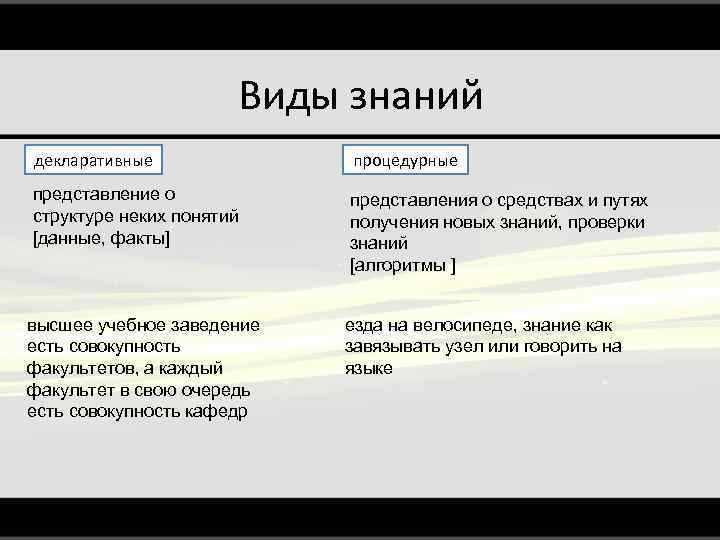 Виды знаний

декларативные

представление о структуре неких понятий [данные, факты]

высшее учебное заведение есть совокупность факультетов, а каждый факультет в свою очередь есть совокупность кафедр

процедурные

представления о средствах и путях получения новых знаний, проверки знаний [алгоритмы ]

езда на велосипеде, знание как завязывать узел или говорить на языке